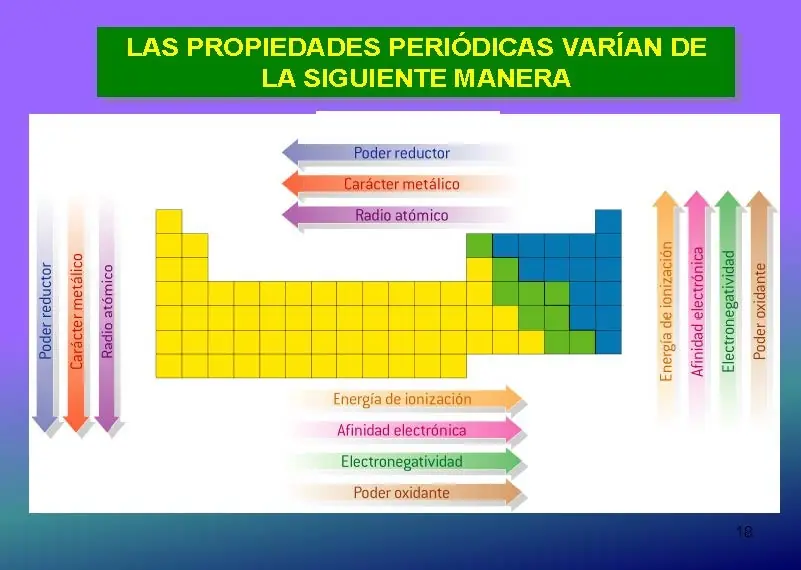 LAS PROPIEDADES PERIÓDICAS VARÍAN DE LA SIGUIENTE MANERA

Poder reductor
Carácter metálico
Radio atómico

Poder reductor
Carácter metálico
Radio atómico

Energía de ionización
Afinidad electrónica
Electronegatividad
Poder oxidante

Energía de ionización
Afinidad electrónica
Electronegatividad
Poder oxidante

18